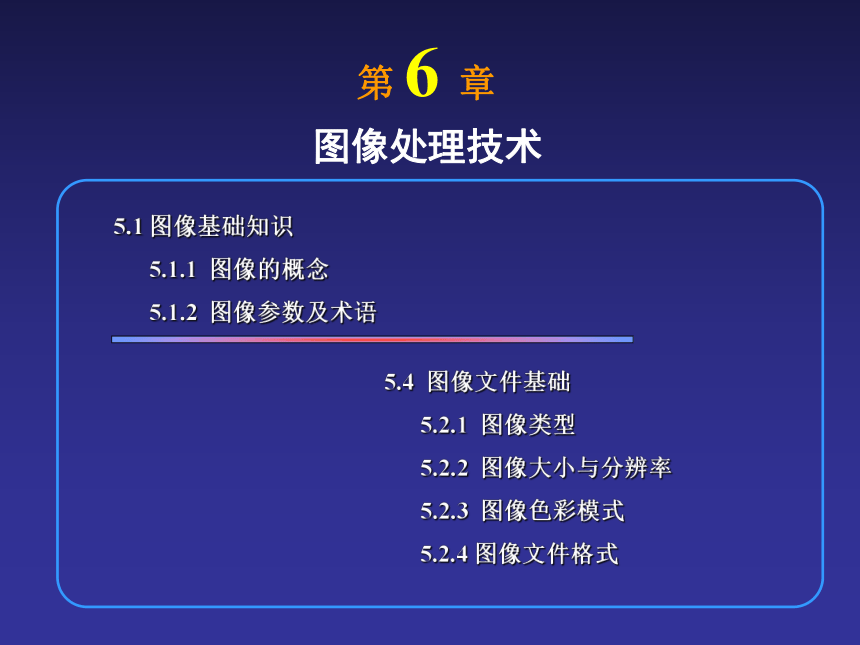 第 6 章

图像处理技术

5.1 图像基础知识

5.1.1 图像的概念

5.1.2 图像参数及术语

5.4 图像文件基础

5.2.1 图像类型

5.2.2 图像大小与分辨率

5.2.3 图像色彩模式

5.2.4 图像文件格式